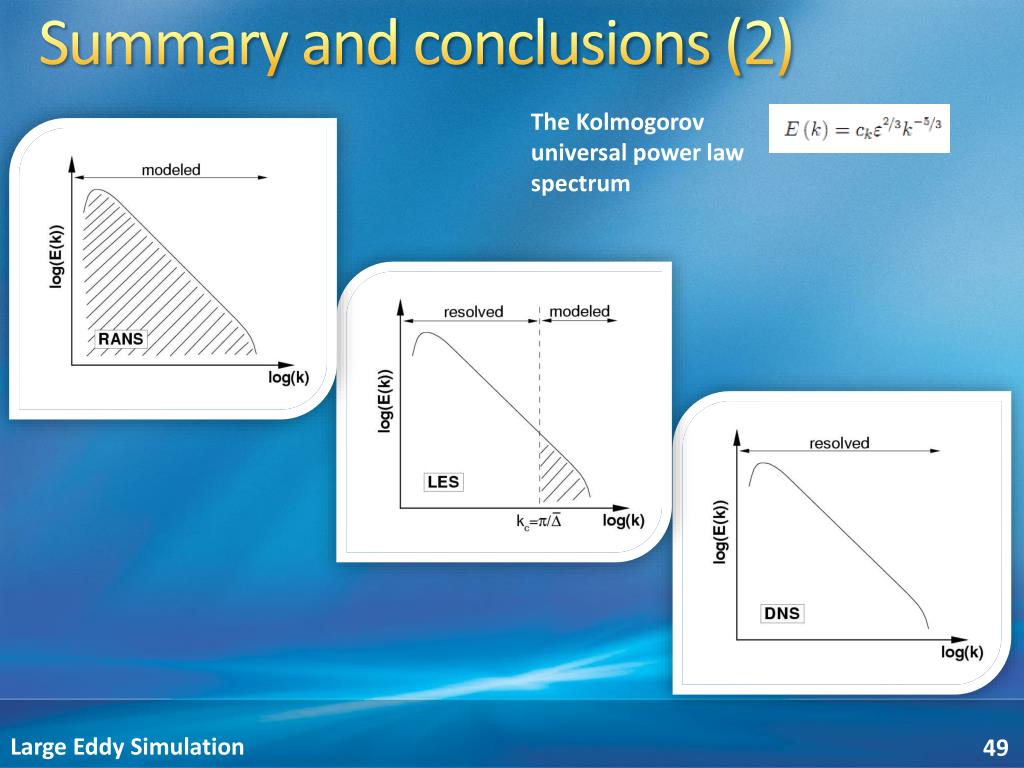 Summary and conclusions (2)

The Kolmogorov universal power law spectrum

$E(k) = c_k \varepsilon^{2/3} k^{-5/3}$

modeled

log(E(k))

RANS

log(k)

resolved

modeled

log(E(k))

LES

$k_c = \pi/\bar{\Delta}$

log(k)

resolved

log(E(k))

DNS

log(k)

Large Eddy Simulation

49